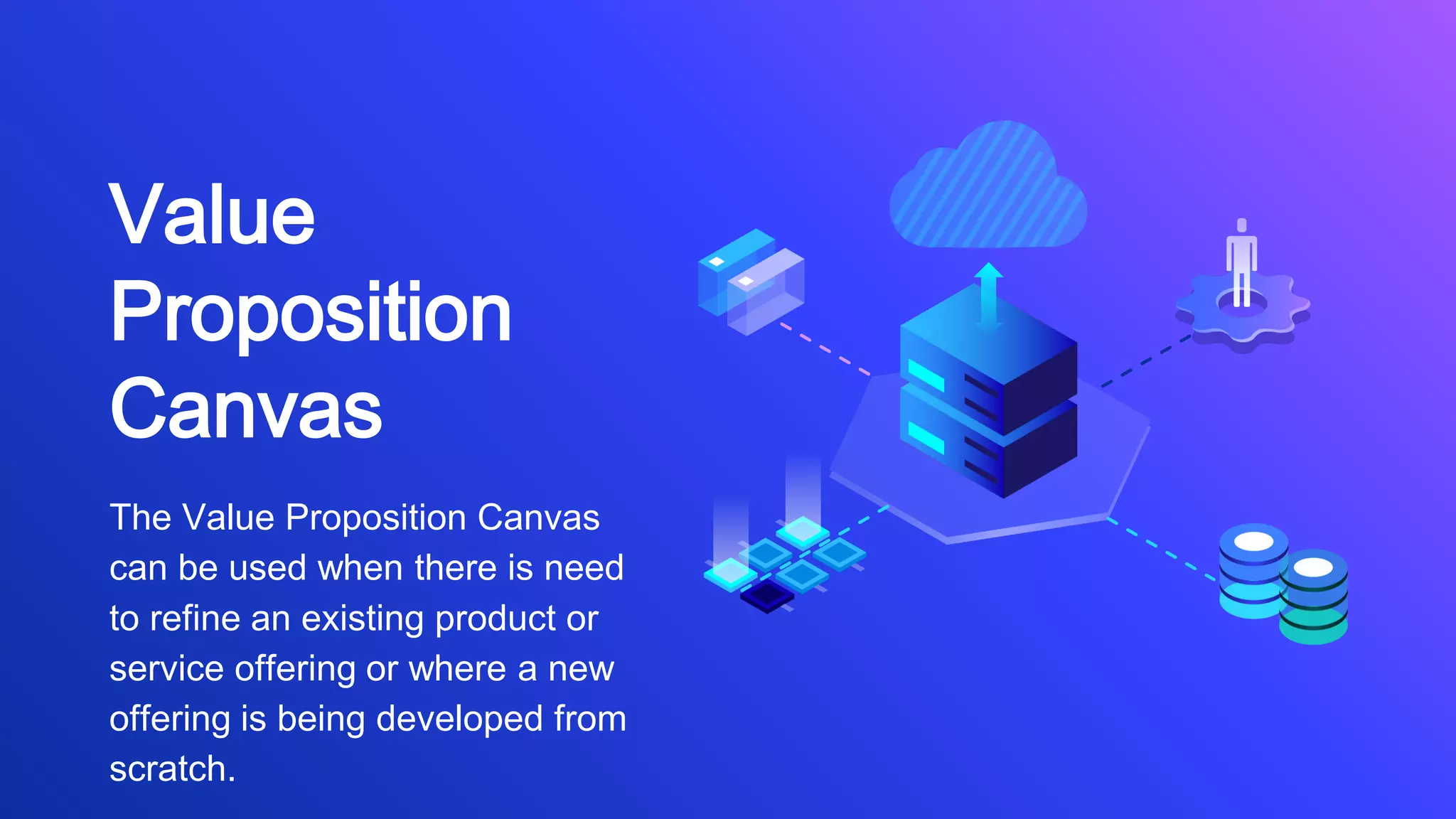 Value Proposition Canvas

The Value Proposition Canvas can be used when there is need to refine an existing product or service offering or where a new offering is being developed from scratch.